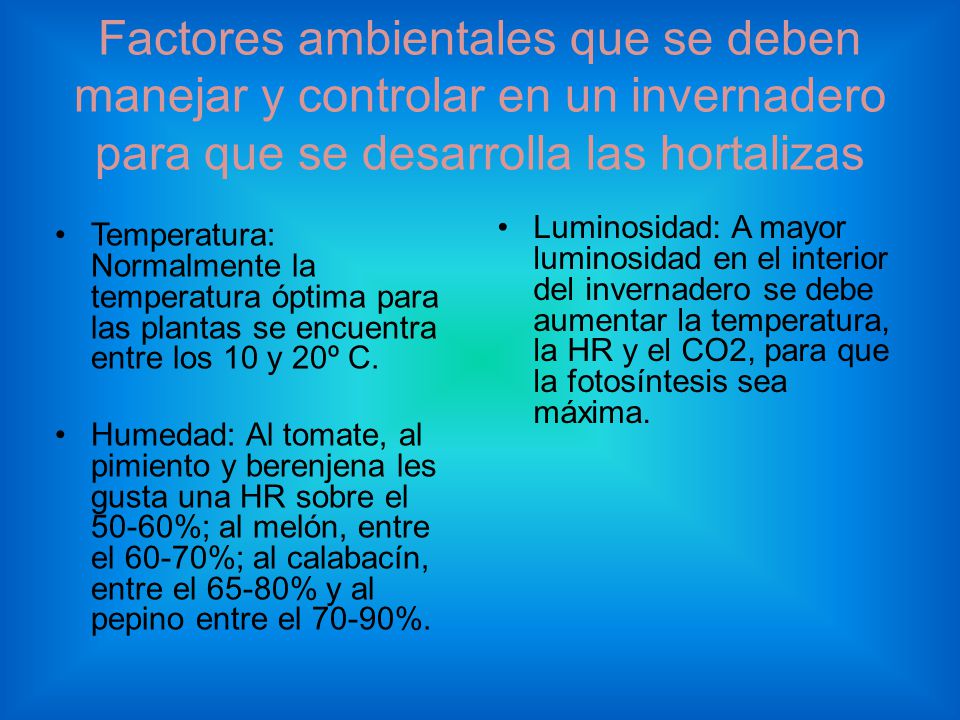 Factores ambientales que se deben manejar y controlar en un invernadero para que se desarrolla las hortalizas

• Temperatura: Normalmente la temperatura óptima para las plantas se encuentra entre los 10 y 20º C.

• Humedad: Al tomate, al pimiento y berenjena les gusta una HR sobre el 50-60%; al melón, entre el 60-70%; al calabacín, entre el 65-80% y al pepino entre el 70-90%.

• Luminosidad: A mayor luminosidad en el interior del invernadero se debe aumentar la temperatura, la HR y el CO2, para que la fotosíntesis sea máxima.